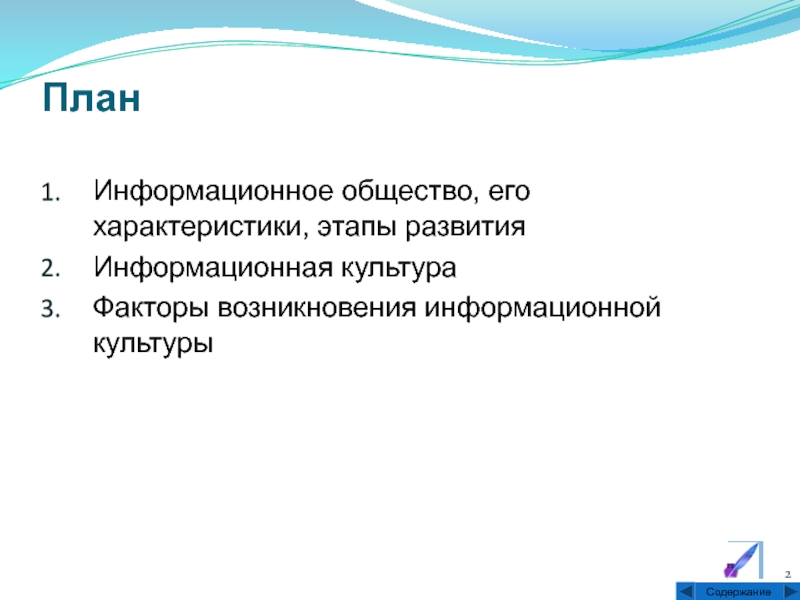 План

1. Информационное общество, его характеристики, этапы развития
2. Информационная культура
3. Факторы возникновения информационной культуры

2

Содержание